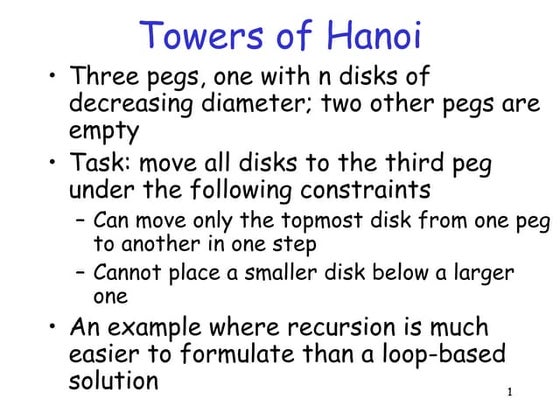 Towers of Hanoi

• Three pegs, one with n disks of decreasing diameter; two other pegs are empty

• Task: move all disks to the third peg under the following constraints

– Can move only the topmost disk from one peg to another in one step

– Cannot place a smaller disk below a larger one

• An example where recursion is much easier to formulate than a loop-based solution

1